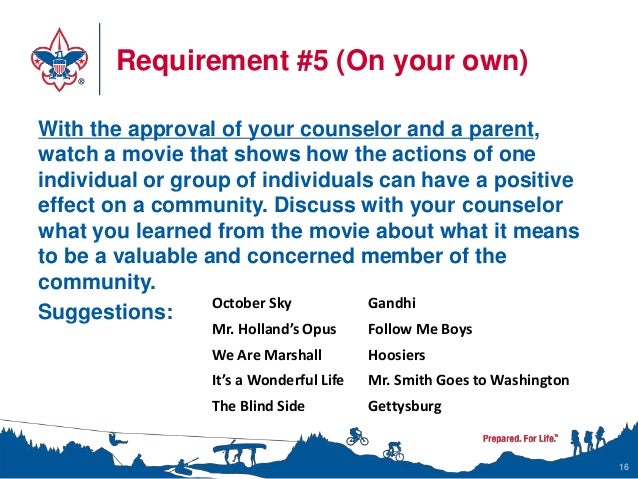 Requirement #5 (On your own)

With the approval of your counselor and a parent, watch a movie that shows how the actions of one individual or group of individuals can have a positive effect on a community. Discuss with your counselor what you learned from the movie about what it means to be a valuable and concerned member of the community.

Suggestions:

October Sky
Mr. Holland's Opus
We Are Marshall
It's a Wonderful Life
The Blind Side

Gandhi
Follow Me Boys
Hoosiers
Mr. Smith Goes to Washington
Gettysburg

Prepared. For Life.™

16